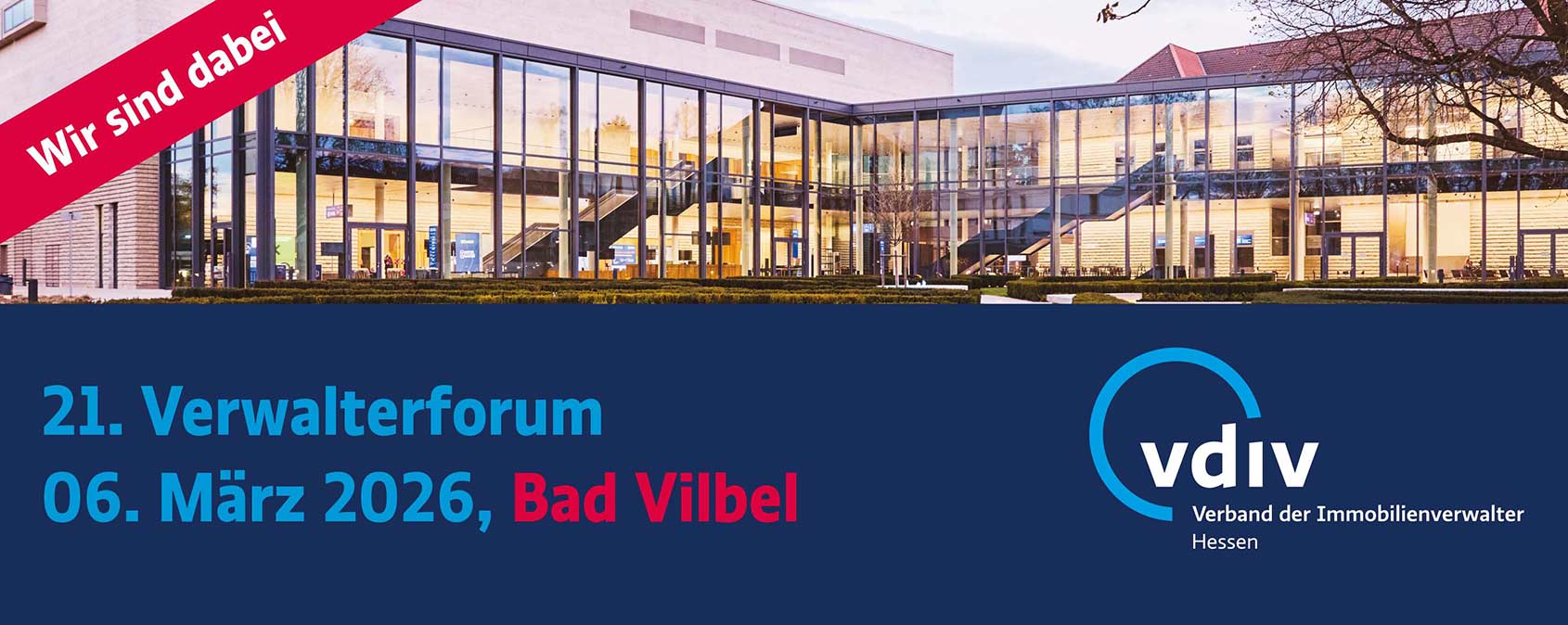 Wir sind dabei

21. Verwalterforum
06. März 2026, Bad Vilbel

vdiv
Verband der Immobilienverwalter
Hessen